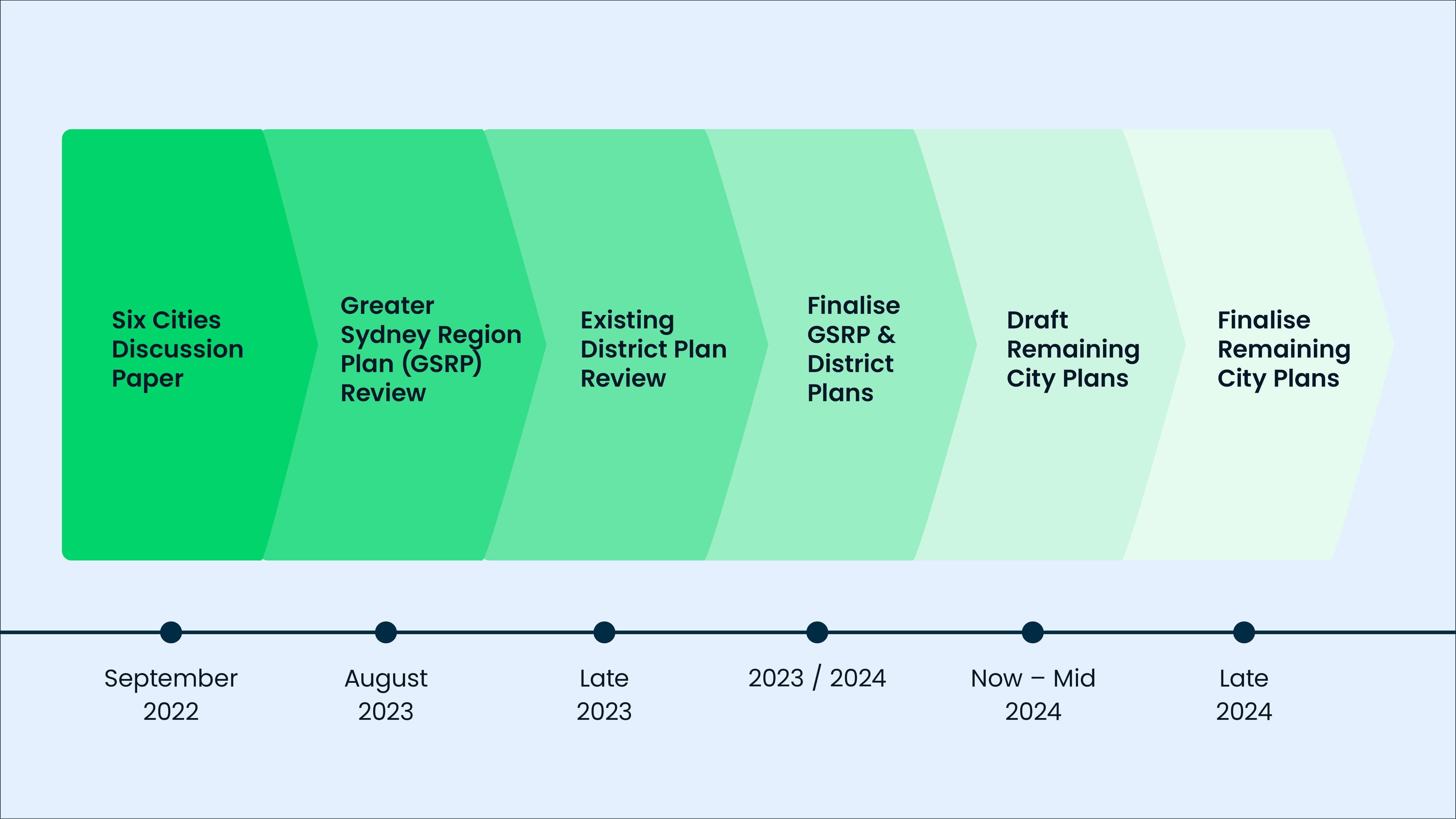 Six Cities Discussion Paper

Greater Sydney Region Plan (GSRP) Review

Existing District Plan Review

Finalise GSRP & District Plans

Draft Remaining City Plans

Finalise Remaining City Plans

September 2022

August 2023

Late 2023

2023 / 2024

Now – Mid 2024

Late 2024